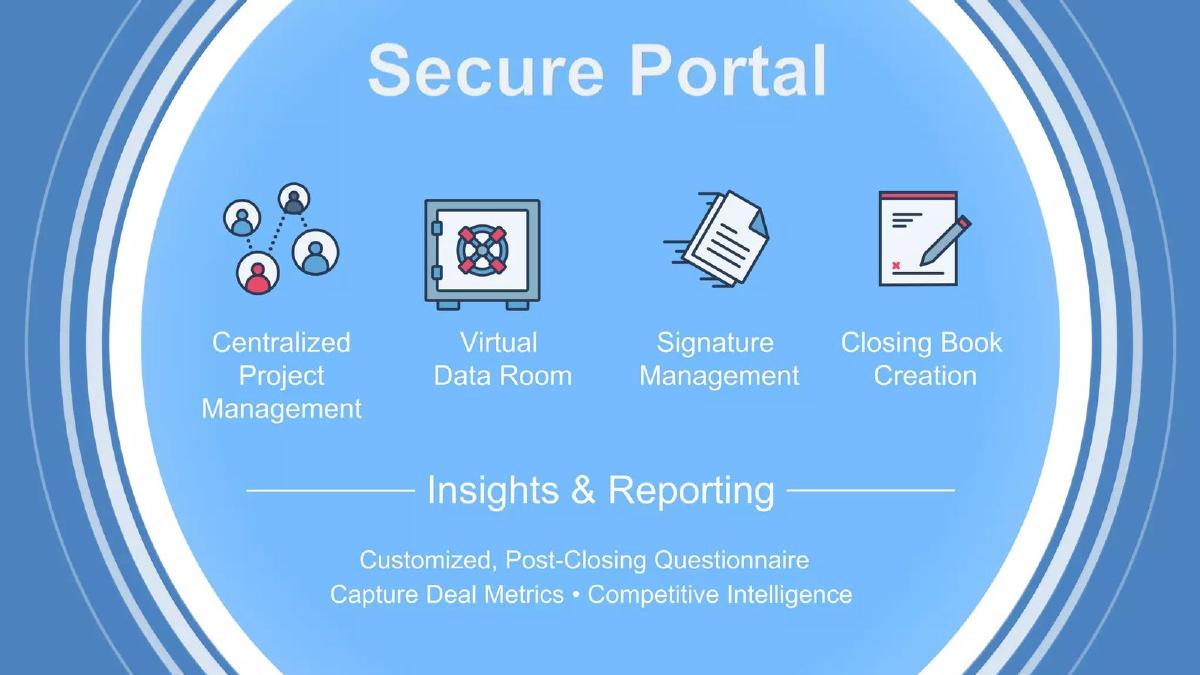 Secure Portal

Centralized Project Management

Virtual Data Room

Signature Management

Closing Book Creation

Insights & Reporting

Customized, Post-Closing Questionnaire
Capture Deal Metrics • Competitive Intelligence